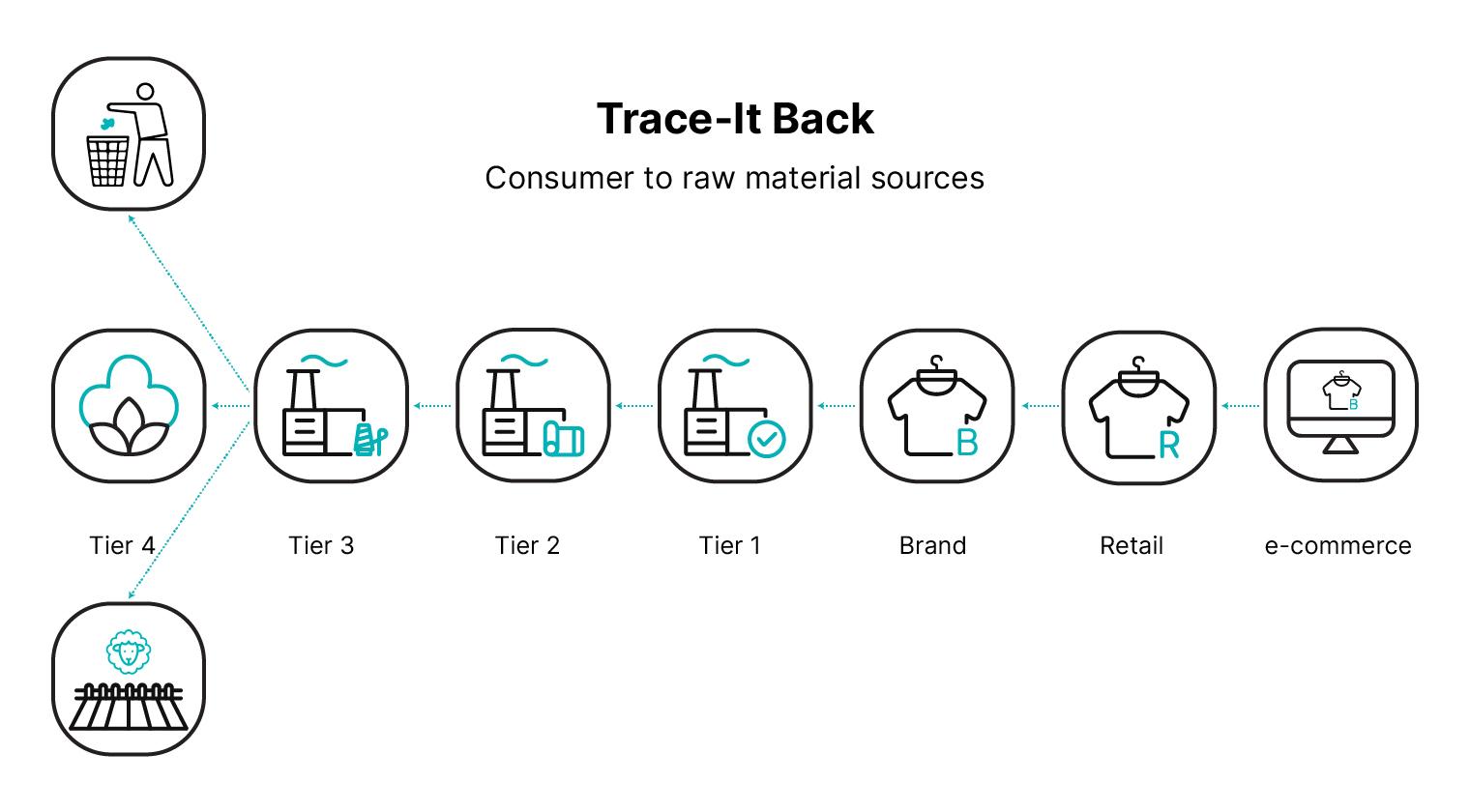 Trace-It Back

Consumer to raw material sources

B

R

B

Tier 4

Tier 3

Tier 2

Tier 1

Brand

Retail

e-commerce